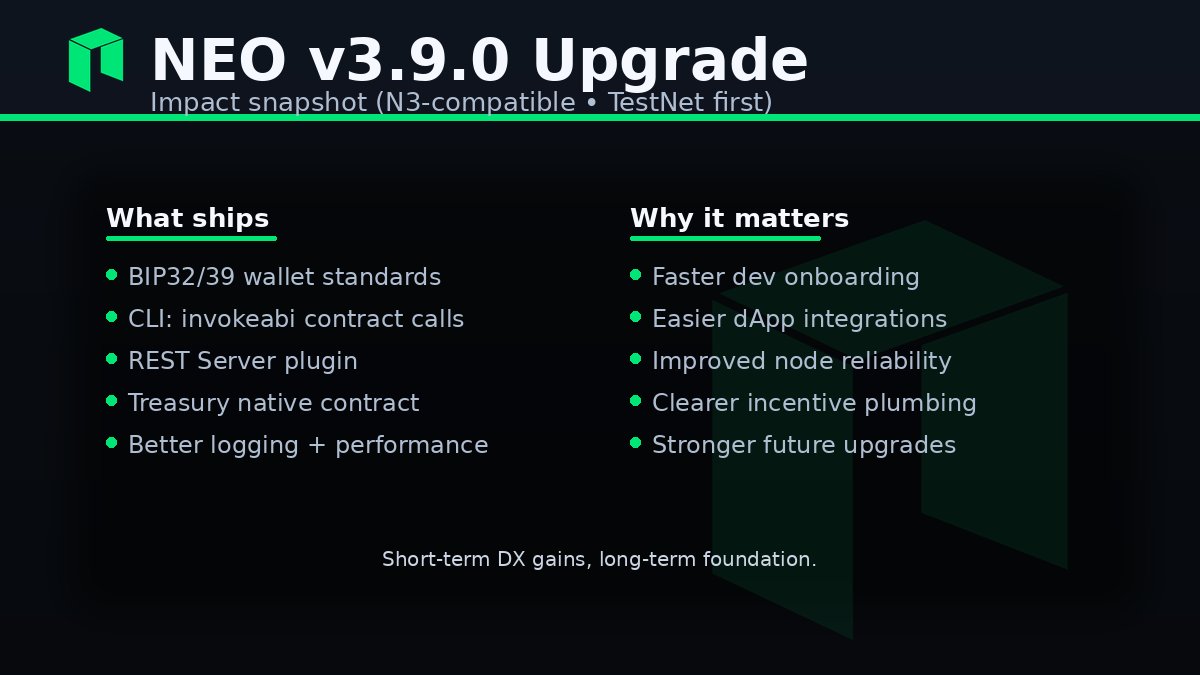 NEO v3.9.0 Upgrade
Impact snapshot (N3-compatible • TestNet first)

What ships

- BIP32/39 wallet standards
- CLI: invokeabi contract calls
- REST Server plugin
- Treasury native contract
- Better logging + performance

Why it matters

- Faster dev onboarding
- Easier dApp integrations
- Improved node reliability
- Clearer incentive plumbing
- Stronger future upgrades

Short-term DX gains, long-term foundation.